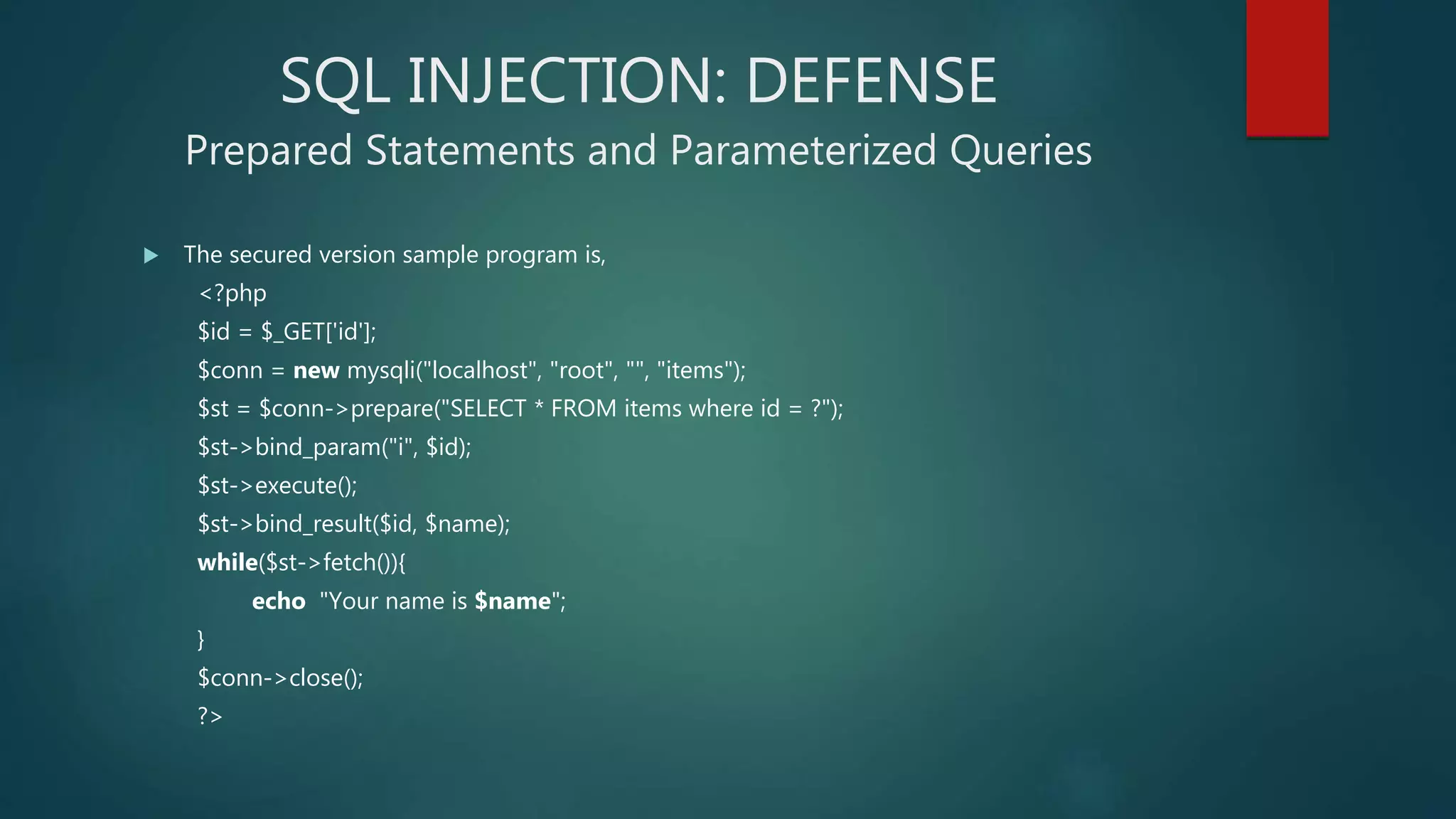 SQL INJECTION: DEFENSE
Prepared Statements and Parameterized Queries

The secured version sample program is,
<?php
$id = $_GET['id'];
$conn = new mysqli("localhost", "root", "", "items");
$st = $conn->prepare("SELECT * FROM items where id = ?");
$st->bind_param("i", $id);
$st->execute();
$st->bind_result($id, $name);
while($st->fetch()){
echo "Your name is $name";
}
$conn->close();
?>